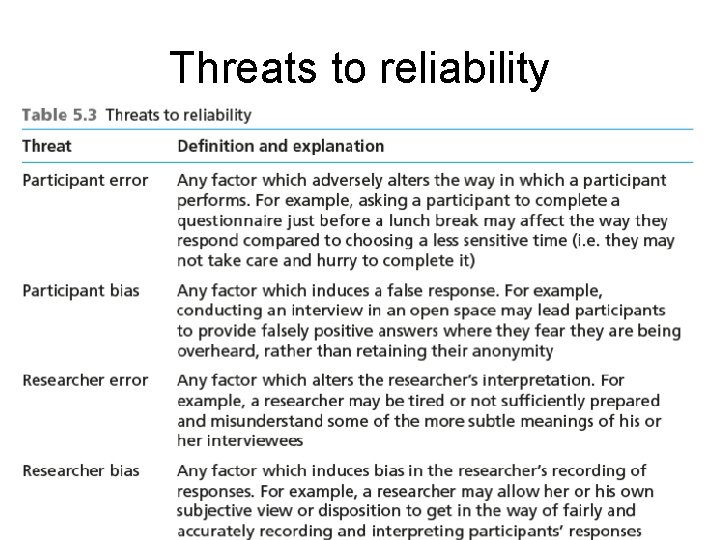 Threats to reliability

Table 5.3 Threats to reliability

| Threat | Definition and explanation |
|---|---|
| Participant error | Any factor which adversely alters the way in which a participant performs. For example, asking a participant to complete a questionnaire just before a lunch break may affect the way they respond compared to choosing a less sensitive time (i.e. they may not take care and hurry to complete it) |
| Participant bias | Any factor which induces a false response. For example, conducting an interview in an open space may lead participants to provide falsely positive answers where they fear they are being overheard, rather than retaining their anonymity |
| Researcher error | Any factor which alters the researcher's interpretation. For example, a researcher may be tired or not sufficiently prepared and misunderstand some of the more subtle meanings of his or her interviewees |
| Researcher bias | Any factor which induces bias in the researcher's recording of responses. For example, a researcher may allow her or his own subjective view or disposition to get in the way of fairly and accurately recording and interpreting participants' responses |